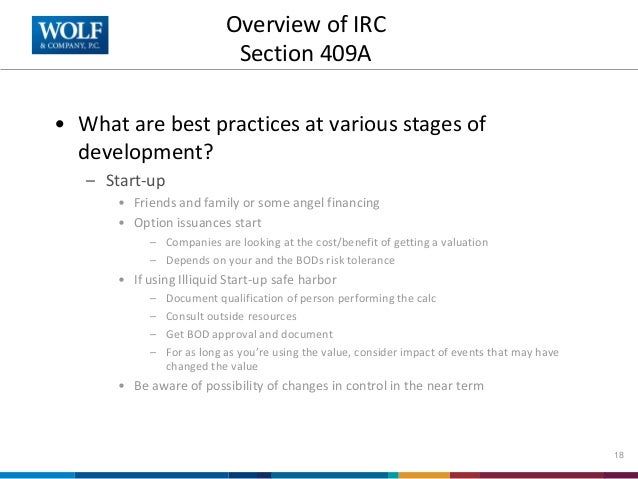 WOLF
& COMPANY, P.C.

Overview of IRC
Section 409A

• What are best practices at various stages of development?
– Start-up
• Friends and family or some angel financing
• Option issuances start
– Companies are looking at the cost/benefit of getting a valuation
– Depends on your and the BODs risk tolerance
• If using Illiquid Start-up safe harbor
– Document qualification of person performing the calc
– Consult outside resources
– Get BOD approval and document
– For as long as you're using the value, consider impact of events that may have changed the value
• Be aware of possibility of changes in control in the near term

18